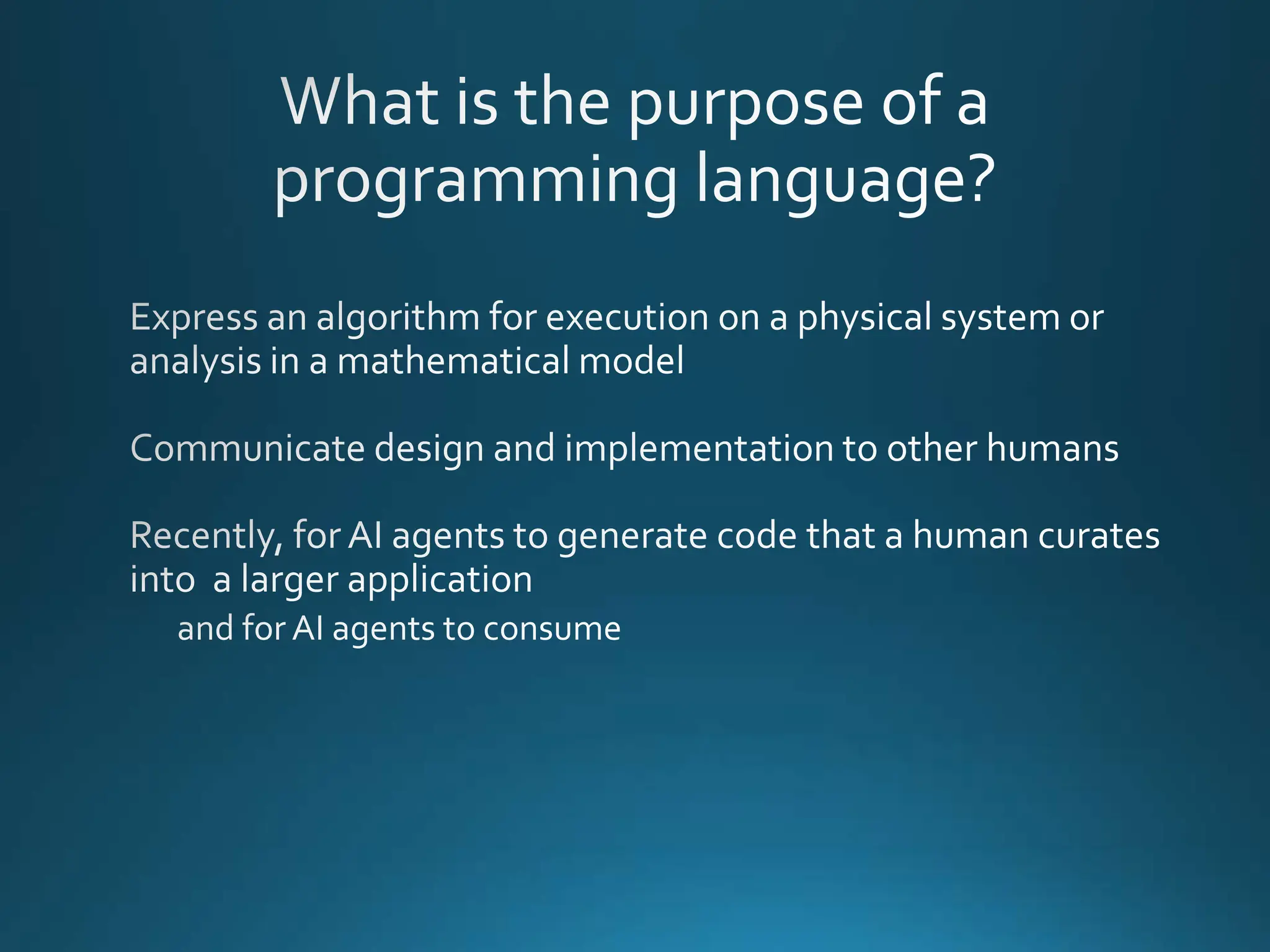 What is the purpose of a programming language?

Express an algorithm for execution on a physical system or analysis in a mathematical model

Communicate design and implementation to other humans

Recently, for AI agents to generate code that a human curates into a larger application

and for AI agents to consume